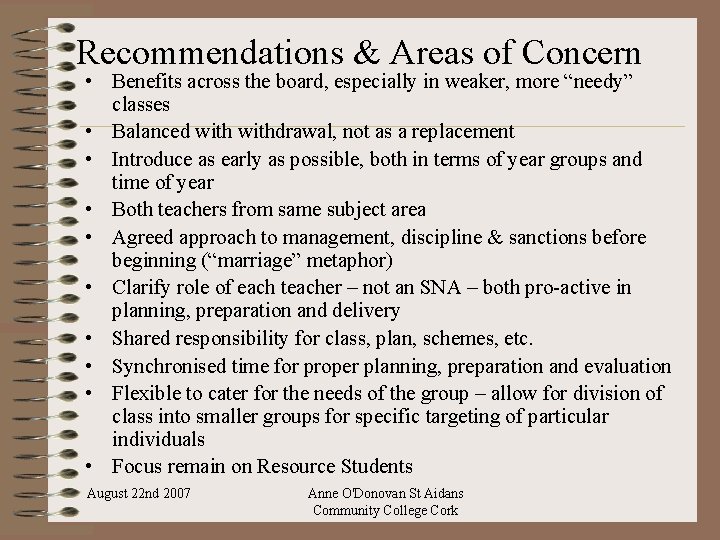 Recommendations & Areas of Concern

• Benefits across the board, especially in weaker, more “needy” classes
• Balanced with withdrawal, not as a replacement
• Introduce as early as possible, both in terms of year groups and time of year
• Both teachers from same subject area
• Agreed approach to management, discipline & sanctions before beginning (“marriage” metaphor)
• Clarify role of each teacher – not an SNA – both pro-active in planning, preparation and delivery
• Shared responsibility for class, plan, schemes, etc.
• Synchronised time for proper planning, preparation and evaluation
• Flexible to cater for the needs of the group – allow for division of class into smaller groups for specific targeting of particular individuals
• Focus remain on Resource Students

August 22nd 2007

Anne O'Donovan St Aidans Community College Cork